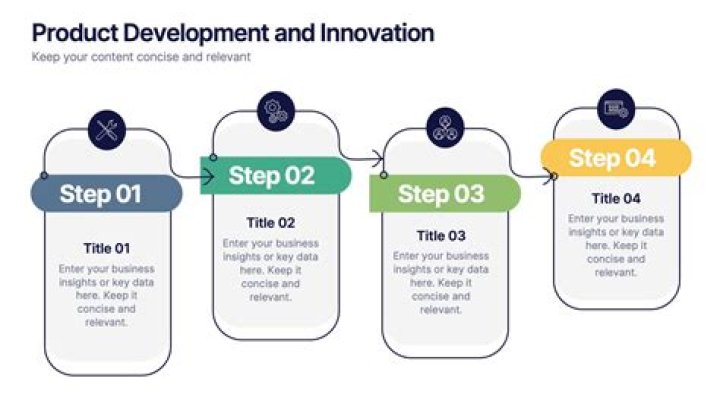 Product Development and Innovation

Keep your content concise and relevant

Step 01

Title 01

Enter your business insights or key data here. Keep it concise and relevant.

Step 02

Title 02

Enter your business insights or key data here. Keep it concise and relevant.

Step 03

Title 03

Enter your business insights or key data here. Keep it concise and relevant.

Step 04

Title 04

Enter your business insights or key data here. Keep it concise and relevant.